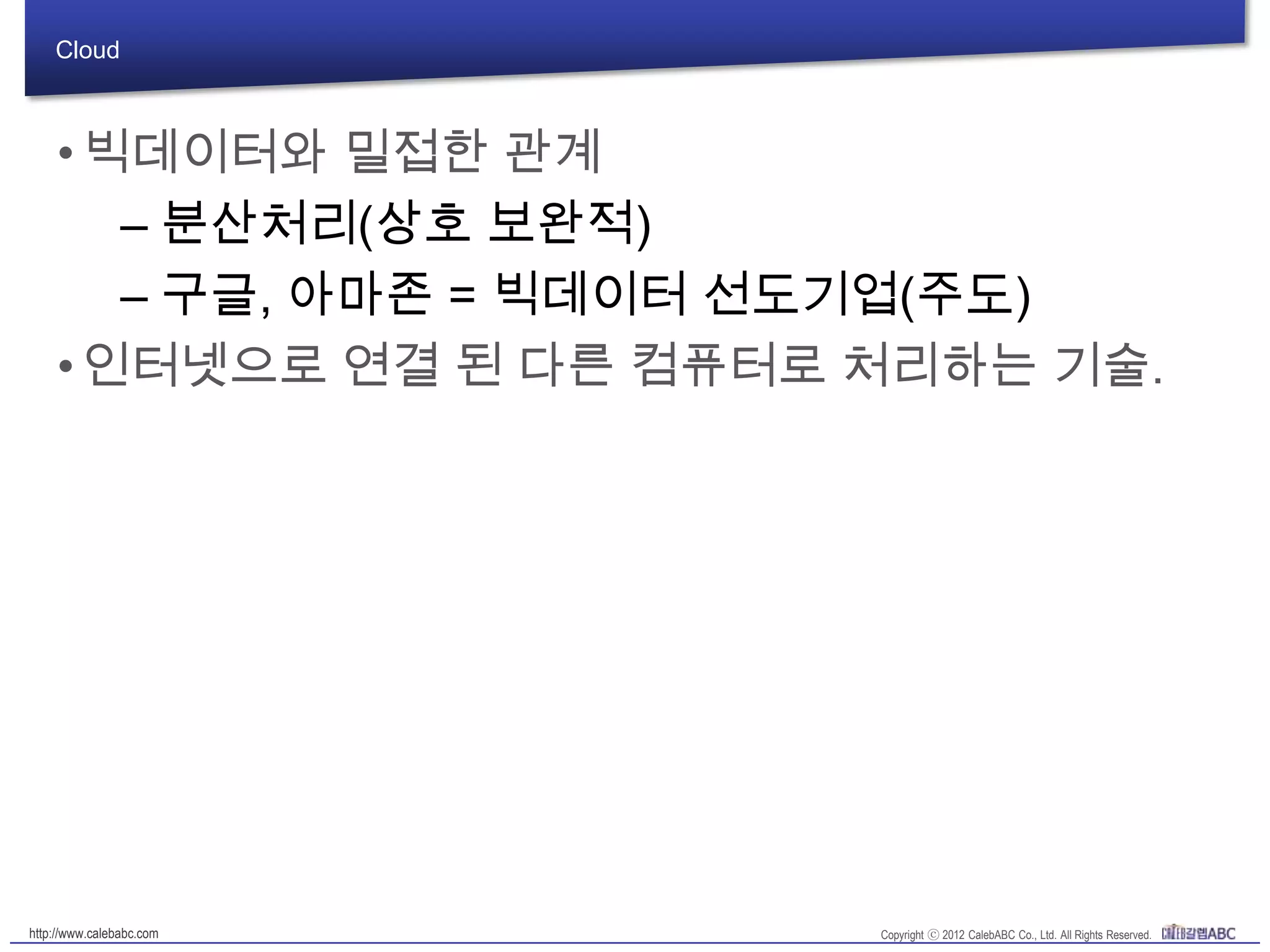 Cloud

• 빅데이터와 밀접한 관계
  – 분산처리(상호 보완적)
  – 구글, 아마존 = 빅데이터 선도기업(주도)
• 인터넷으로 연결 된 다른 컴퓨터로 처리하는 기술.

http://www.calebabc.com

Copyright ⓒ 2012 CalebABC Co., Ltd. All Rights Reserved. 갈렙ABC